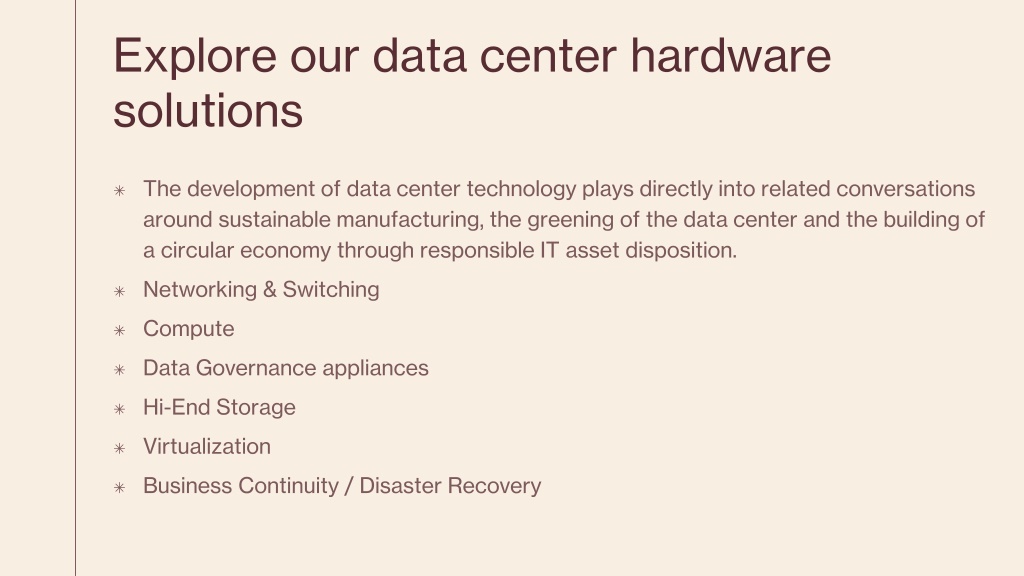 Explore our data center hardware solutions

✳ The development of data center technology plays directly into related conversations around sustainable manufacturing, the greening of the data center and the building of a circular economy through responsible IT asset disposition.

✳ Networking & Switching

✳ Compute

✳ Data Governance appliances

✳ Hi-End Storage

✳ Virtualization

✳ Business Continuity / Disaster Recovery